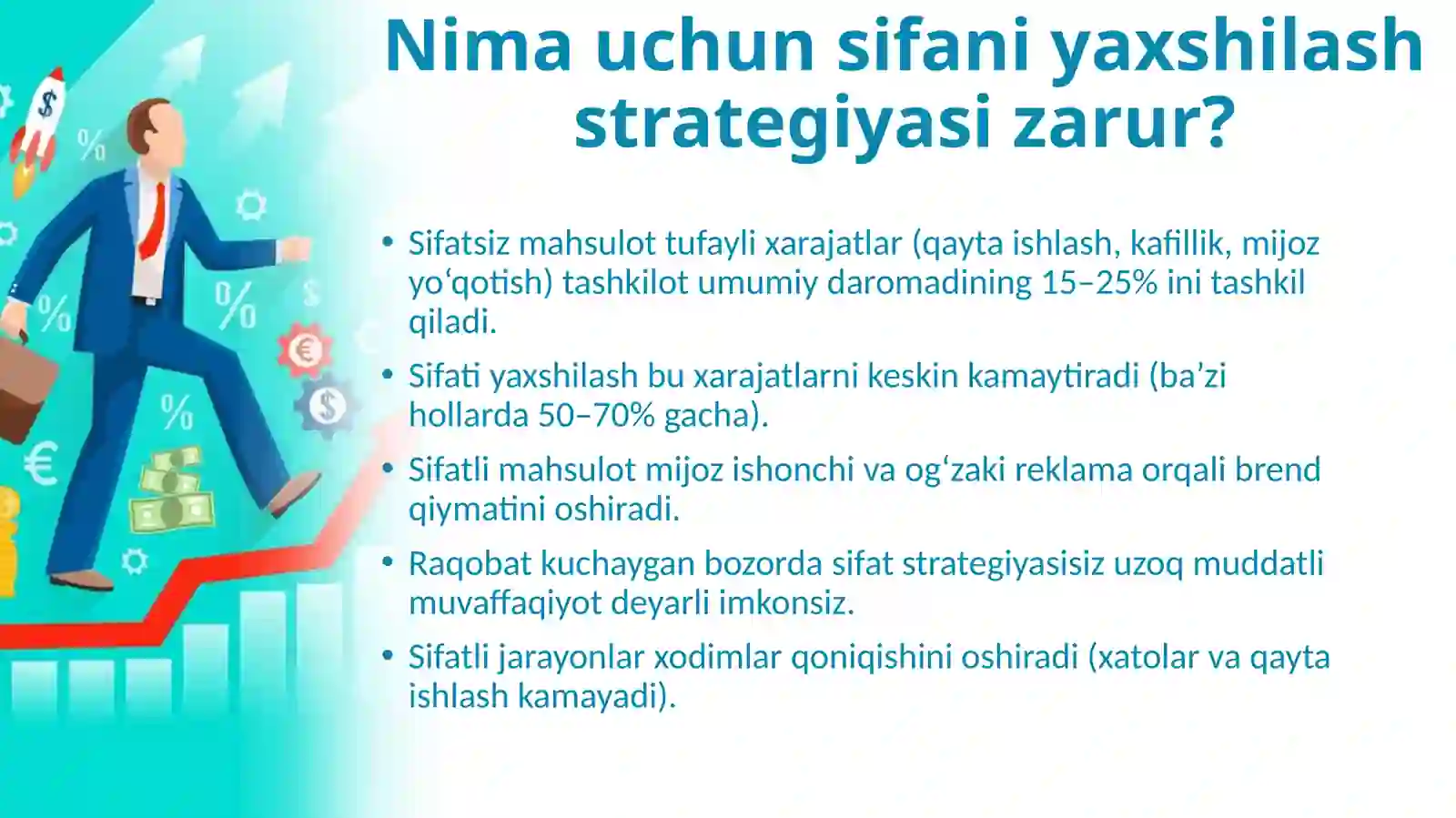 Nima uchun sifani yaxshilash strategiyasi zarur?

• Sifatsiz mahsulot tufayli xarajatlar (qayta ishlash, kafillik, mijoz yo‘qotish) tashkilot umumiy daromadining 15–25% ini tashkil qiladi.

• Sifati yaxshilash bu xarajatlarni keskin kamaytiradi (ba’zi hollarda 50–70% gacha).

• Sifatli mahsulot mijoz ishonchi va og‘zaki reklama orqali brend qiymatini oshiradi.

• Raqobat kuchaygan bozorda sifat strategiyasisiz uzoq muddatli muvaffaqiyot deyarli imkonsiz.

• Sifatli jarayonlar xodimlar qoniqishini oshiradi (xatolar va qayta ishlash kamayadi).